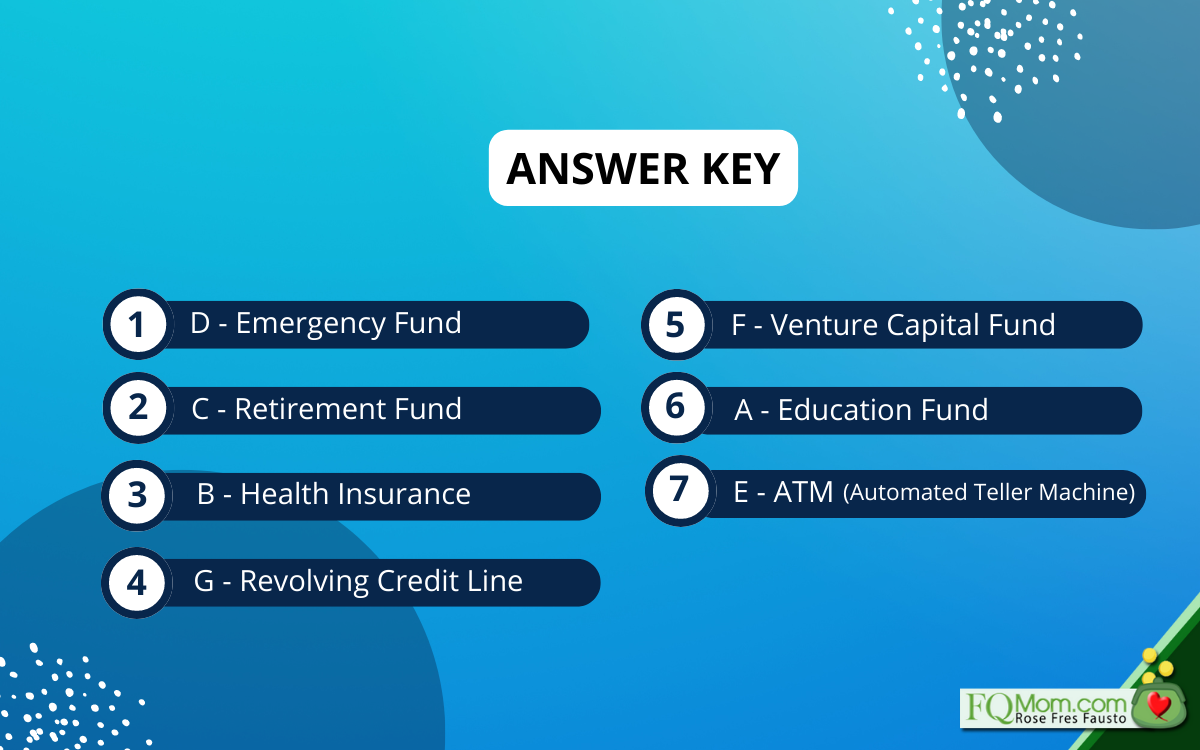 ANSWER KEY

1 D - Emergency Fund

2 C - Retirement Fund

3 B - Health Insurance

4 G - Revolving Credit Line

5 F - Venture Capital Fund

6 A - Education Fund

7 E - ATM (Automated Teller Machine)

FQMom.com
Rose Fres Fausto